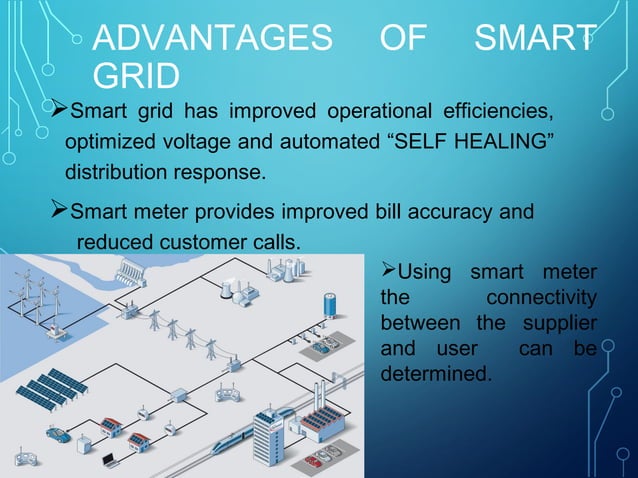 ADVANTAGES OF SMART GRID

➢Smart grid has improved operational efficiencies, optimized voltage and automated “SELF HEALING” distribution response.

➢Smart meter provides improved bill accuracy and reduced customer calls.

➢Using smart meter the connectivity between the supplier and user can be determined.